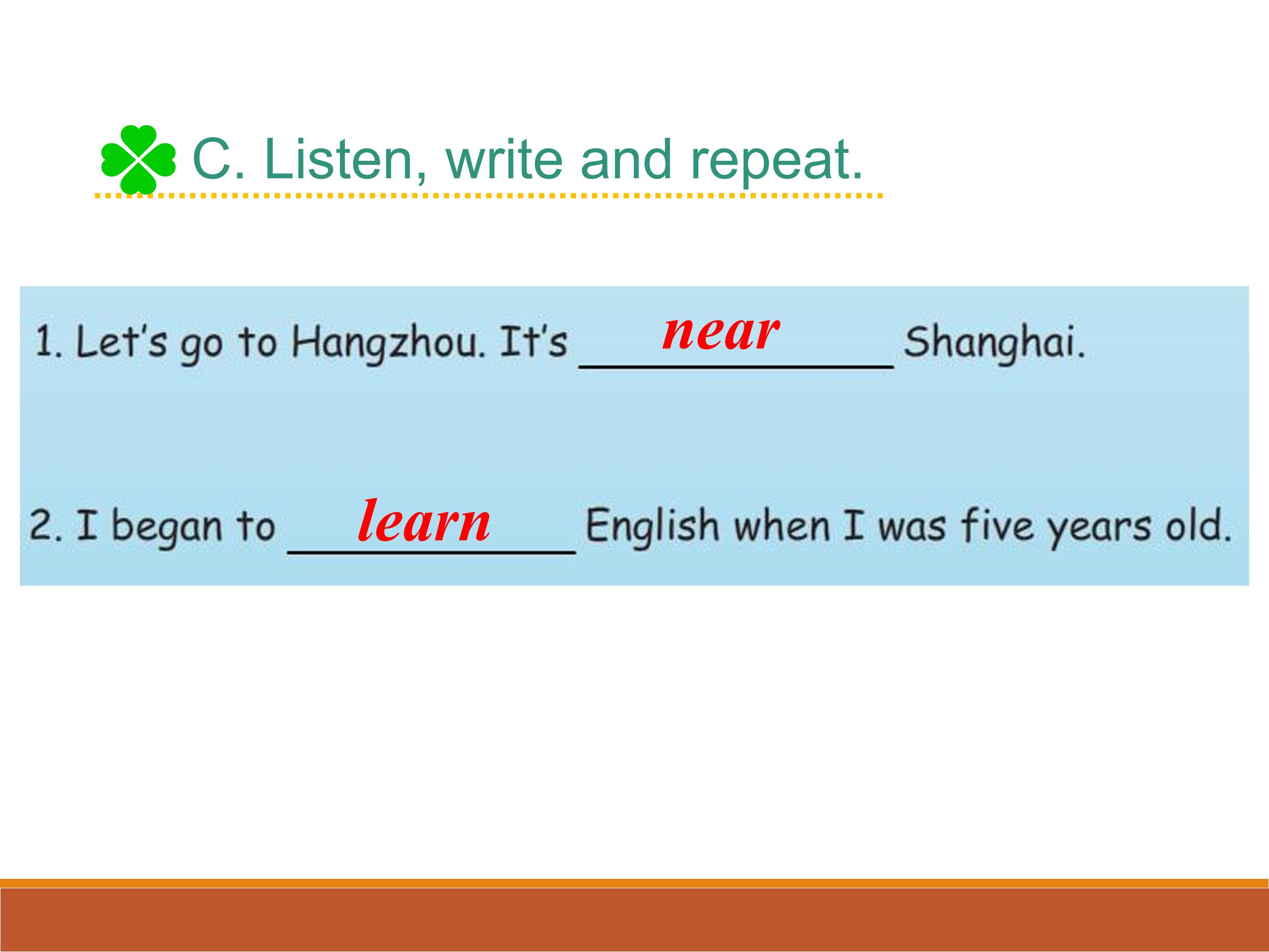 C. Listen, write and repeat.

1. Let's go to Hangzhou. It's near Shanghai.

2. I began to learn English when I was five years old.